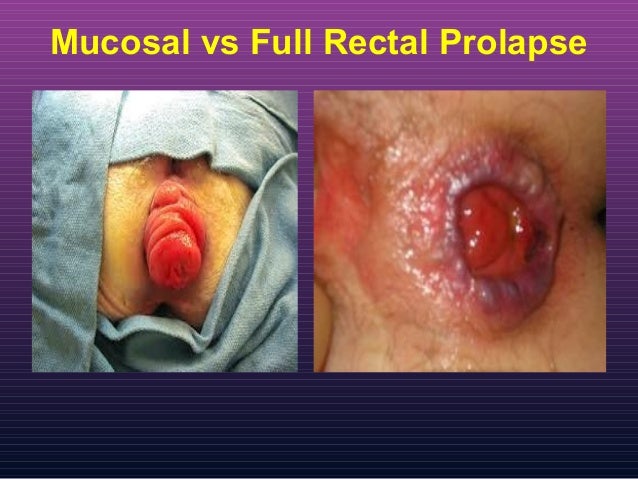 Mucosal vs Full Rectal Prolapse